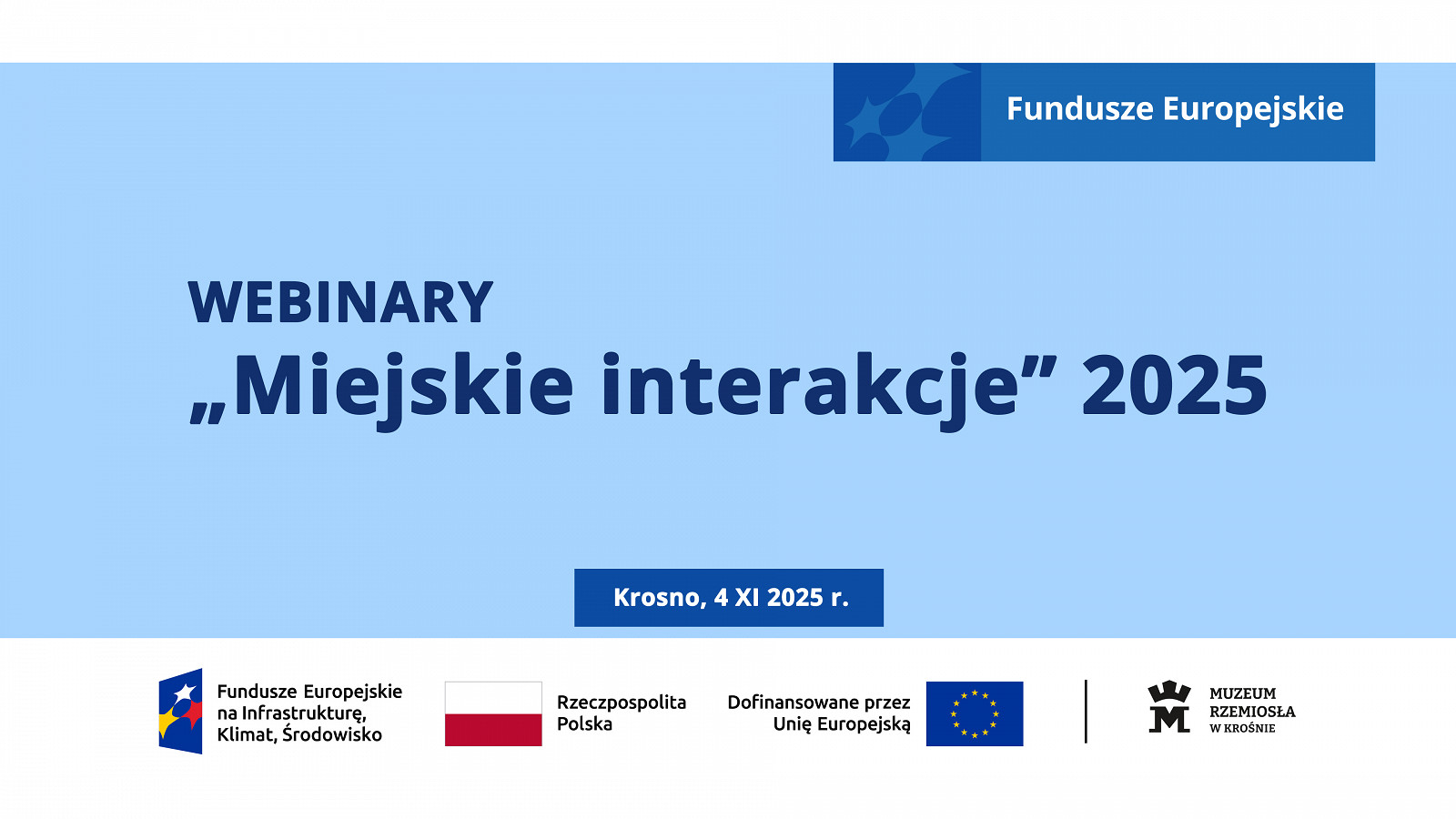 Fundusze Europejskie

WEBINARY
„Miejskie interakcje” 2025

Krosno, 4 XI 2025 r.

Fundusze Europejskie na Infrastrukturę, Klimat, Środowisko

Rzeczpospolita Polska

Dofinansowane przez Unię Europejską

MUZEUM RZEMIOSŁA W KROŚNIE